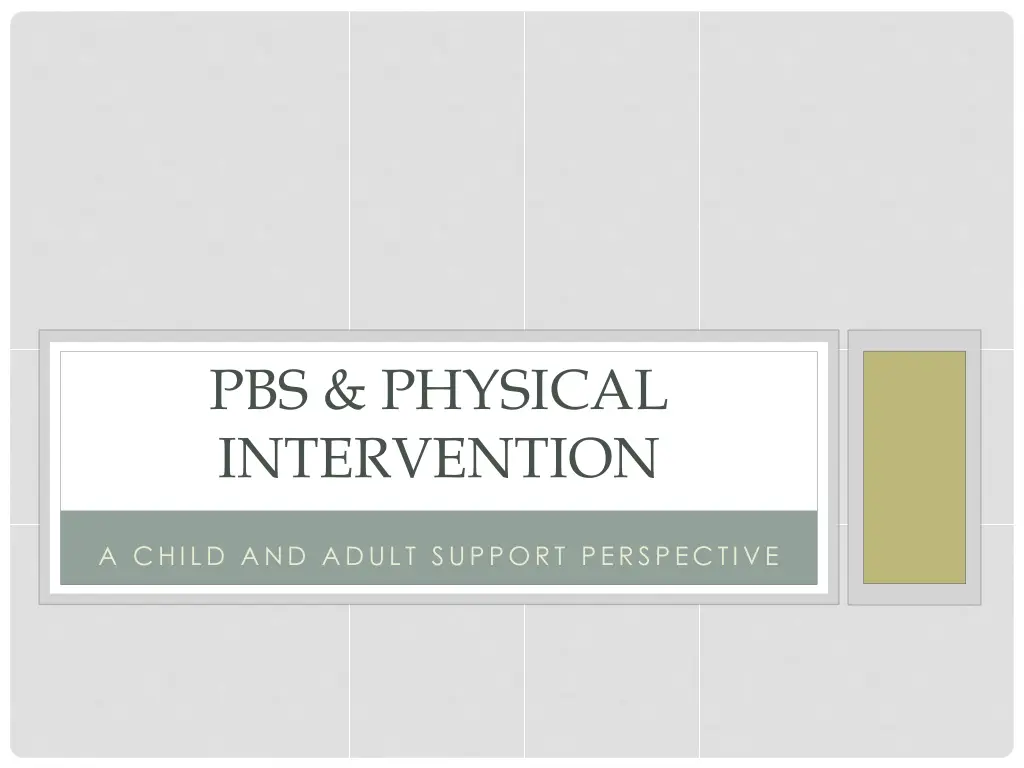 PBS & PHYSICAL INTERVENTION

A CHILD AND ADULT SUPPORT PERSPECTIVE